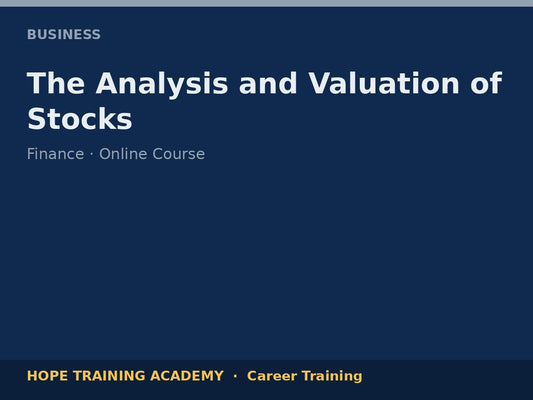 BUSINESS

The Analysis and Valuation of Stocks

Finance · Online Course

HOPE TRAINING ACADEMY · Career Training